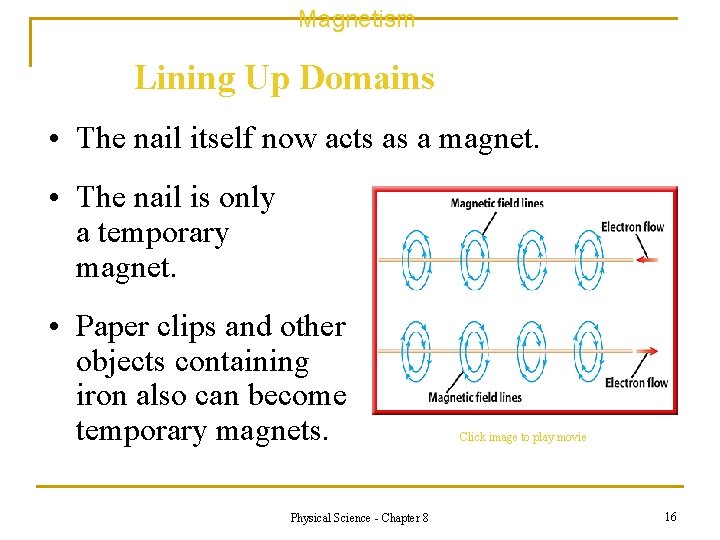 Magnetism

Lining Up Domains

• The nail itself now acts as a magnet.

• The nail is only a temporary magnet.

• Paper clips and other objects containing iron also can become temporary magnets.

Magnetic field lines

Electron flow

Magnetic field lines

Electron flow

Click image to play movie

Physical Science - Chapter 8

16